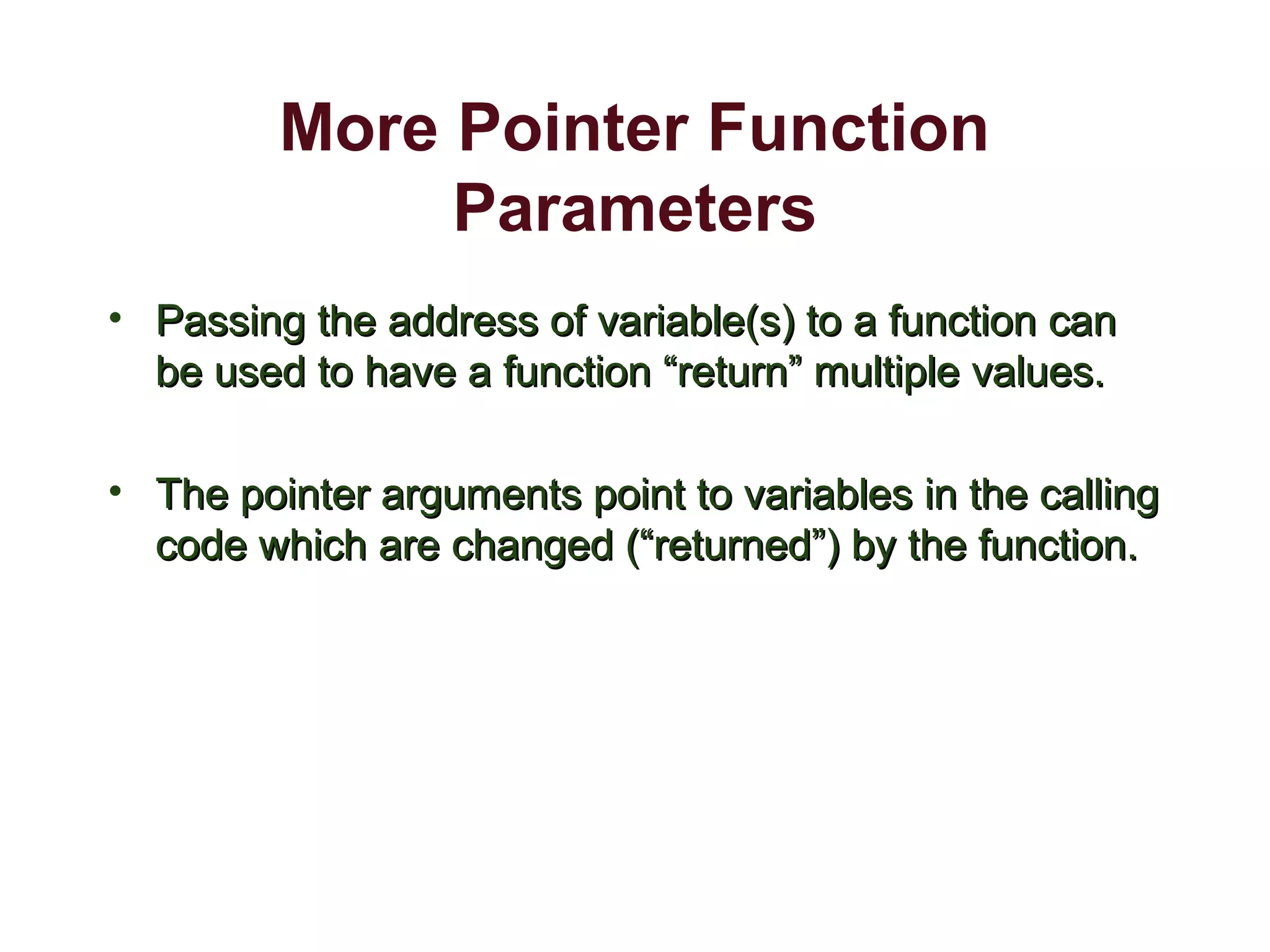 More Pointer Function Parameters

• Passing the address of variable(s) to a function can be used to have a function “return” multiple values.

• The pointer arguments point to variables in the calling code which are changed (“returned”) by the function.